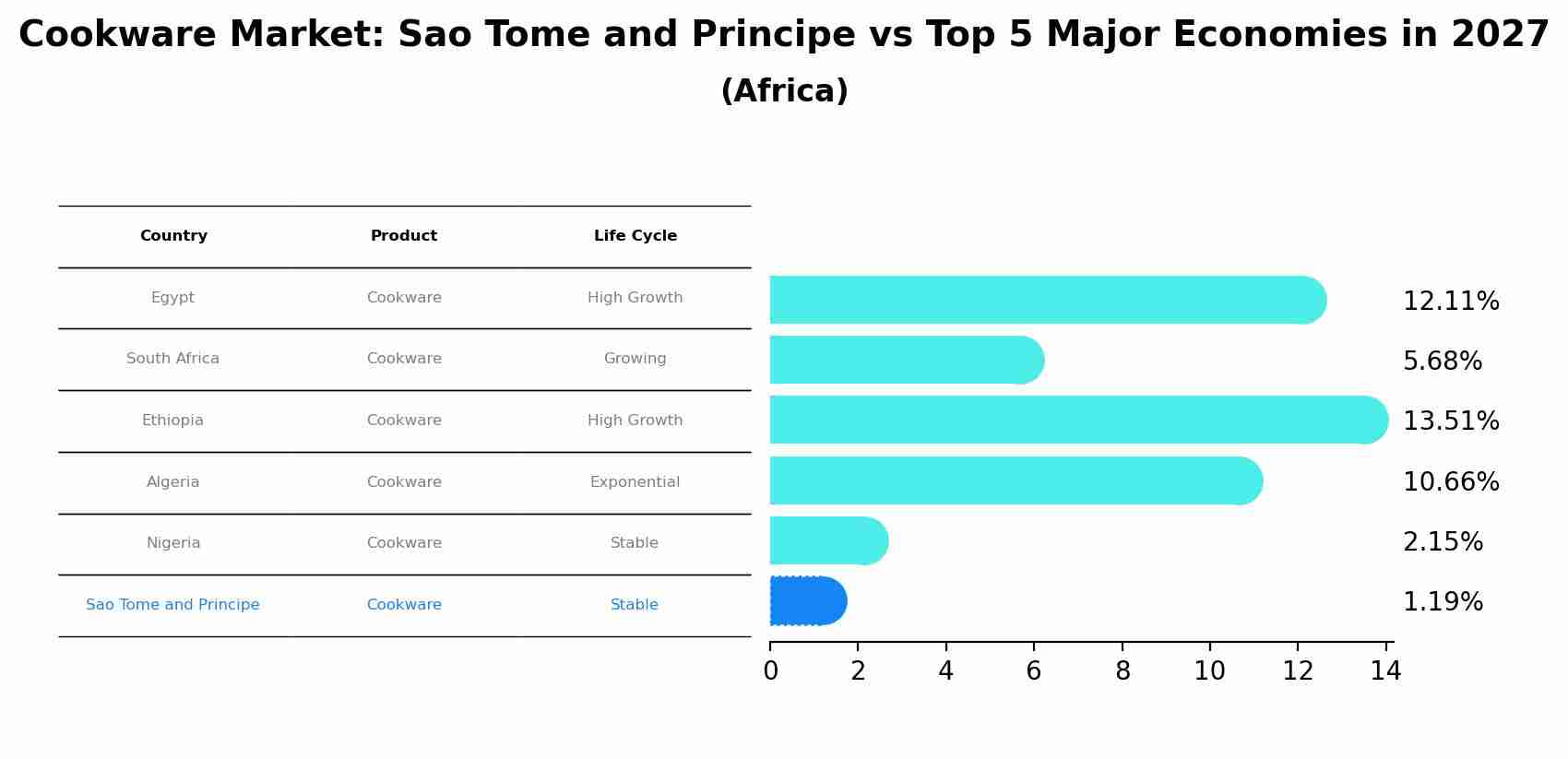 Cookware Market: Sao Tome and Principe vs Top 5 Major Economies in 2027
(Africa)

| Country | Product | Life Cycle |
|---|---|---|
| Egypt | Cookware | High Growth |
| South Africa | Cookware | Growing |
| Ethiopia | Cookware | High Growth |
| Algeria | Cookware | Exponential |
| Nigeria | Cookware | Stable |
| Sao Tome and Principe | Cookware | Stable |

12.11%
5.68%
13.51%
10.66%
2.15%
1.19%

0 2 4 6 8 10 12 14